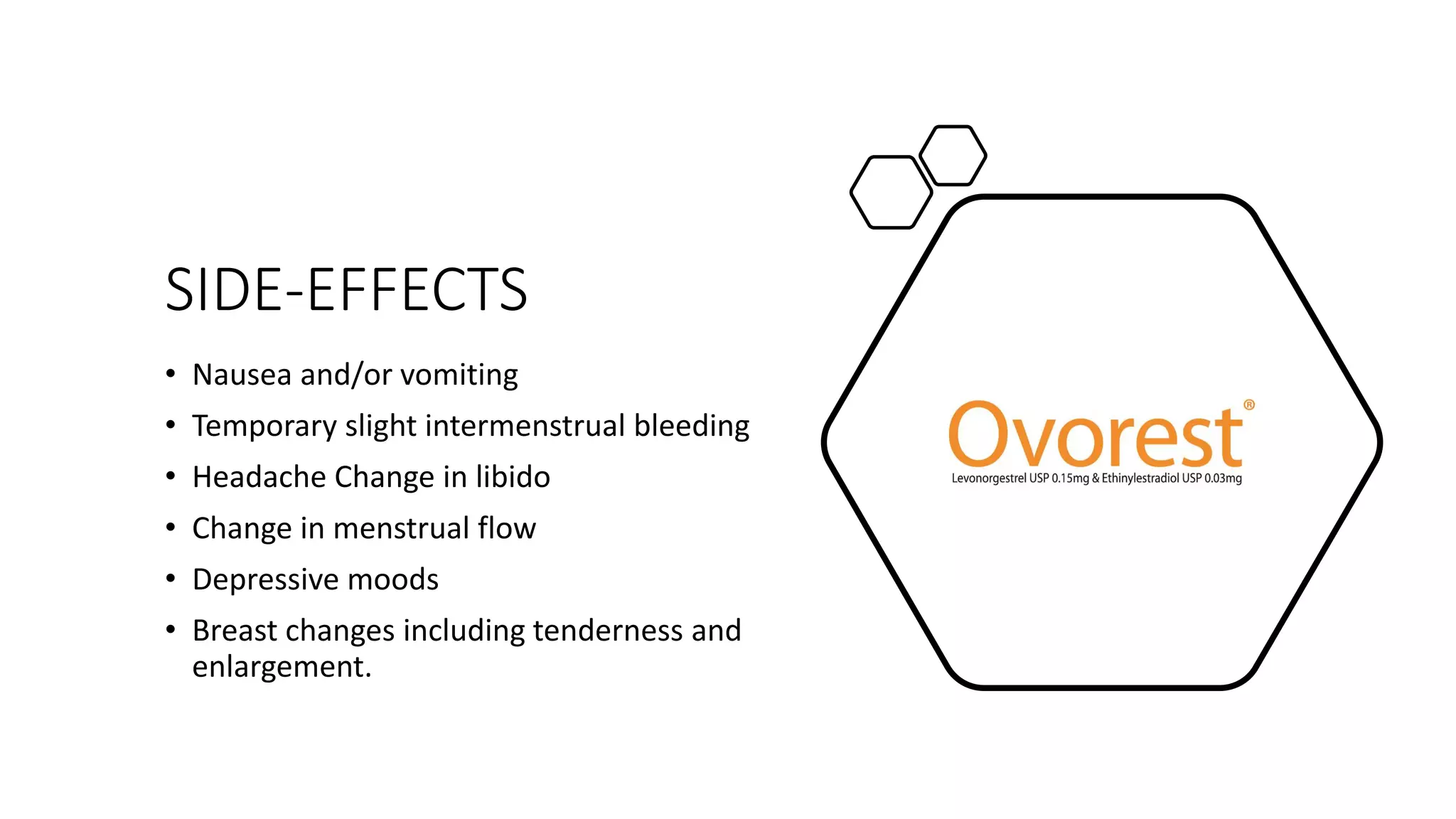 SIDE-EFFECTS

• Nausea and/or vomiting
• Temporary slight intermenstrual bleeding
• Headache Change in libido
• Change in menstrual flow
• Depressive moods
• Breast changes including tenderness and enlargement.

Ovorest®
Levonorgestrel USP 0.15mg & Ethinylestradiol USP 0.03mg